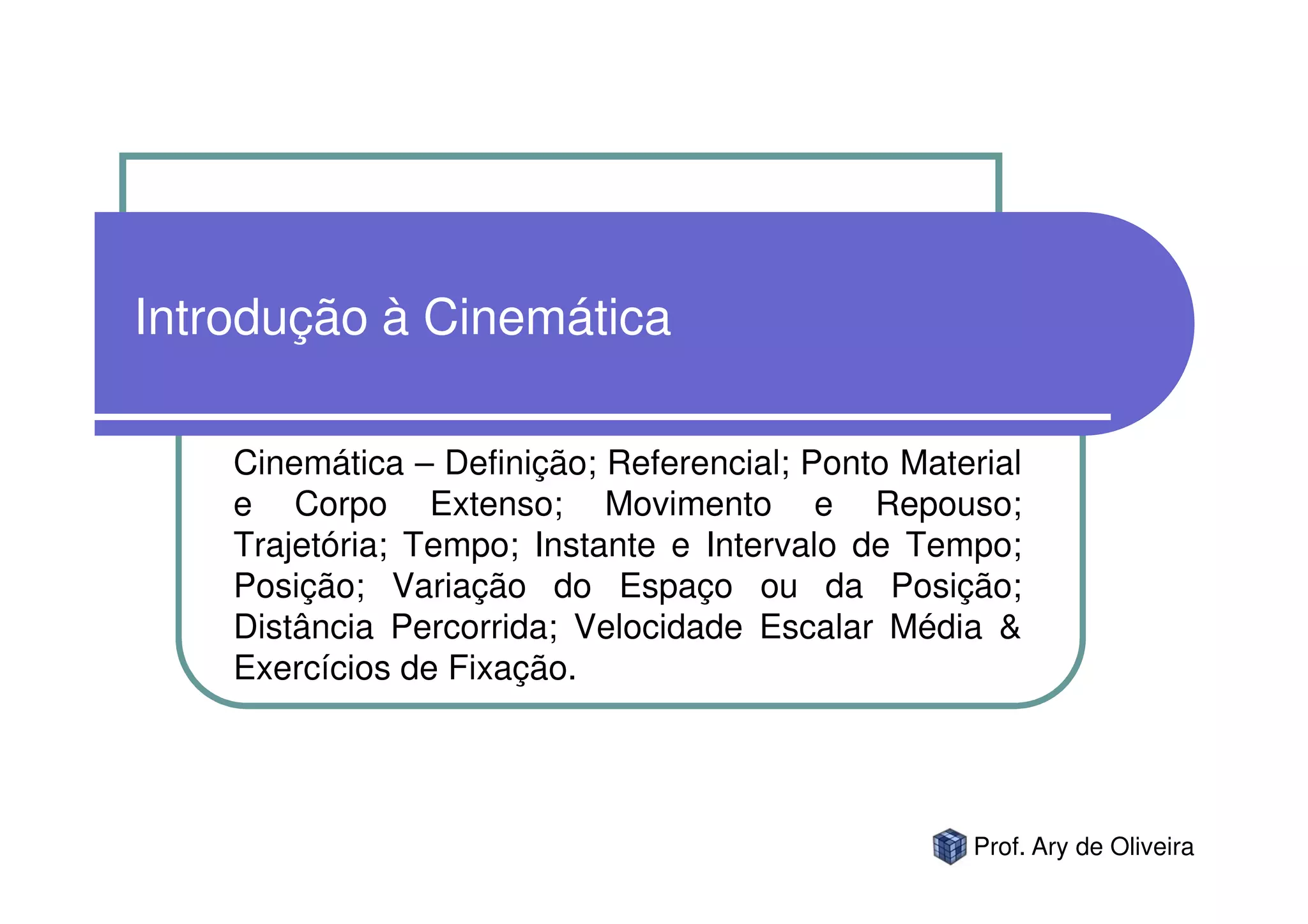 Introdução à Cinemática

Cinemática – Definição; Referencial; Ponto Material e Corpo Extenso; Movimento e Repouso; Trajetória; Tempo; Instante e Intervalo de Tempo; Posição; Variação do Espaço ou da Posição; Distância Percorrida; Velocidade Escalar Média & Exercícios de Fixação.

Prof. Ary de Oliveira